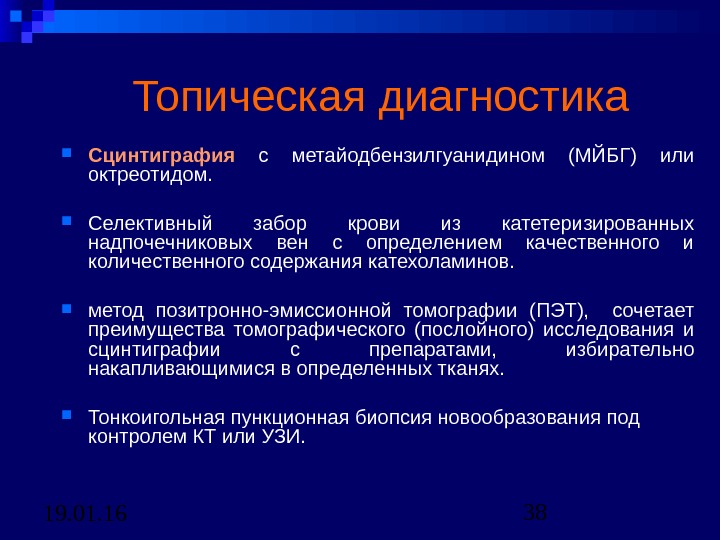 Топическая диагностика

Сцинтиграфия с метайодбензилгуанидином (МЙБГ) или октреотидом.

Селективный забор крови из катетеризированных надпочечниковых вен с определением качественного и количественного содержания катехоламинов.

метод позитронно-эмиссионной томографии (ПЭТ), сочетает преимущества томографического (послойного) исследования и сцинтиграфии с препаратами, избирательно накапливающимися в определенных тканях.

Тонкоигольная пункционная биопсия новообразования под контролем КТ или УЗИ.

19.01.16

38